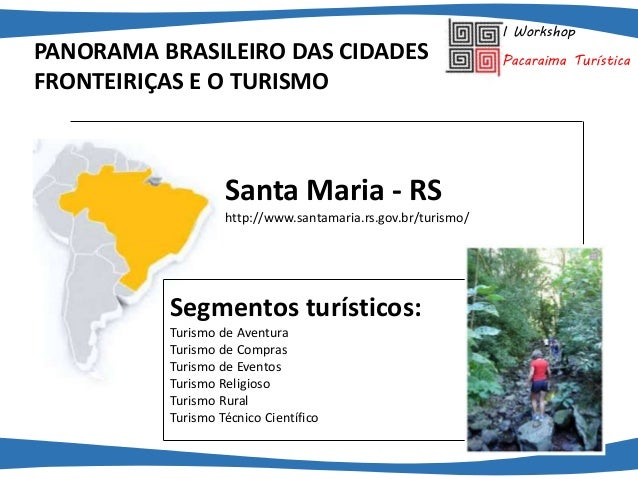 PANORAMA BRASILEIRO DAS CIDADES FRONTEIRIÇAS E O TURISMO

I Workshop
Pacaraima Turística

Santa Maria - RS
http://www.santamaria.rs.gov.br/turismo/

Segmentos turísticos:
Turismo de Aventura
Turismo de Compras
Turismo de Eventos
Turismo Religioso
Turismo Rural
Turismo Técnico Científico